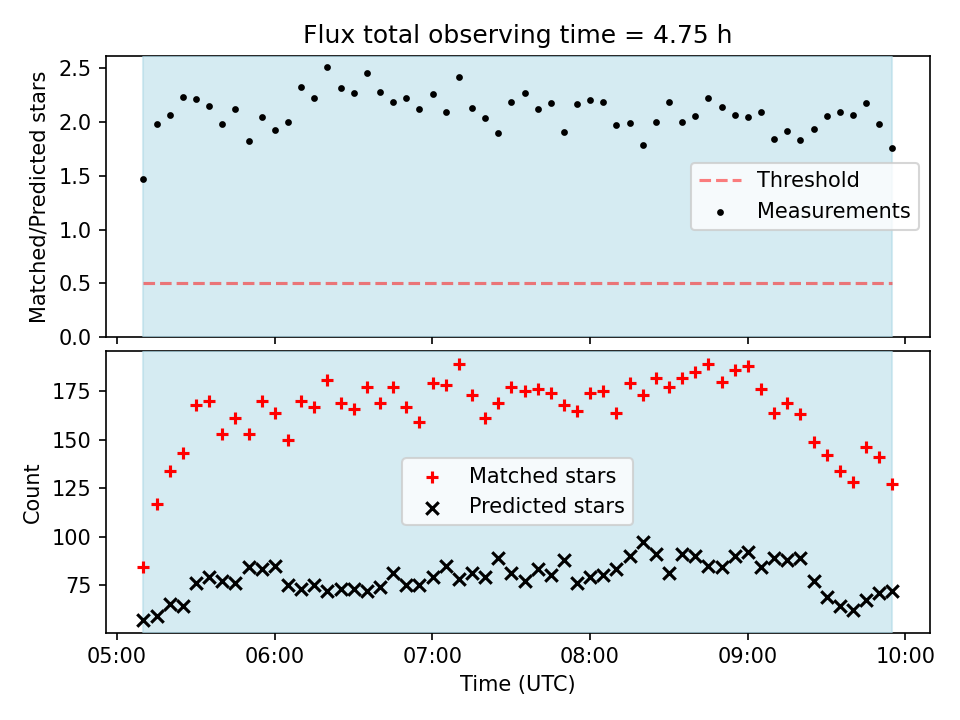 Flux total observing time = 4.75 h

Matched/Predicted stars

2.5
2.0
1.5
1.0
0.5
0.0

Threshold
Measurements

Count

175
150
125
100
75

Matched stars
Predicted stars

05:00
06:00
07:00
08:00
09:00
10:00

Time (UTC)